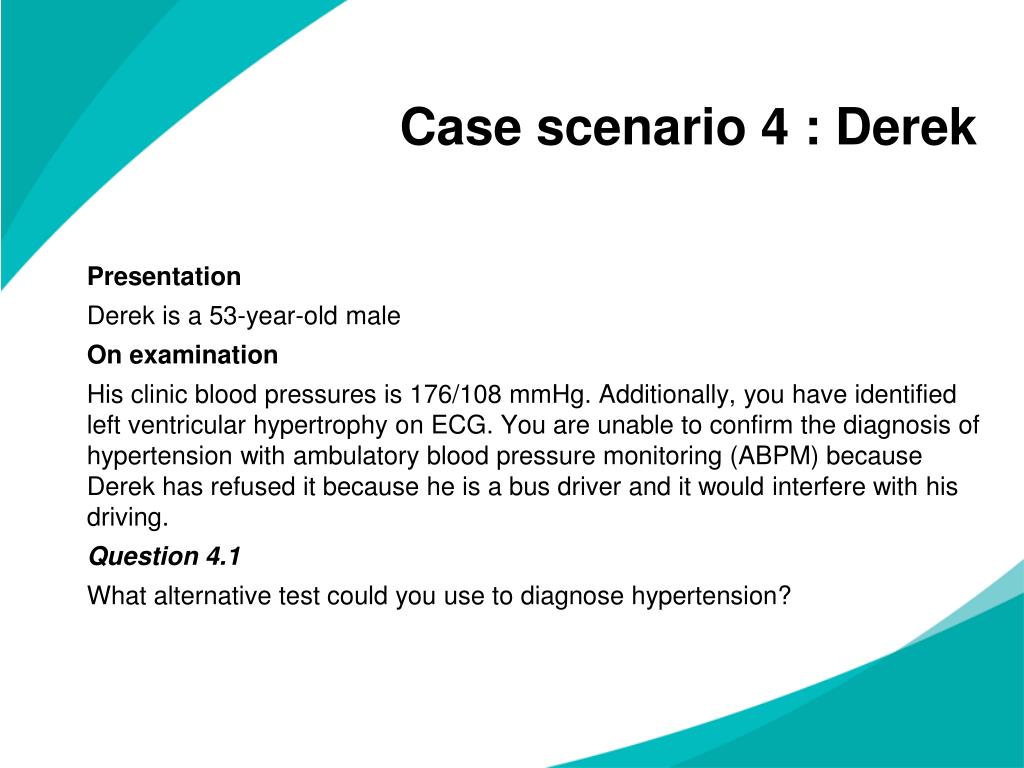 Case scenario 4 : Derek

Presentation

Derek is a 53-year-old male

On examination

His clinic blood pressures is 176/108 mmHg. Additionally, you have identified left ventricular hypertrophy on ECG. You are unable to confirm the diagnosis of hypertension with ambulatory blood pressure monitoring (ABPM) because Derek has refused it because he is a bus driver and it would interfere with his driving.

Question 4.1

What alternative test could you use to diagnose hypertension?